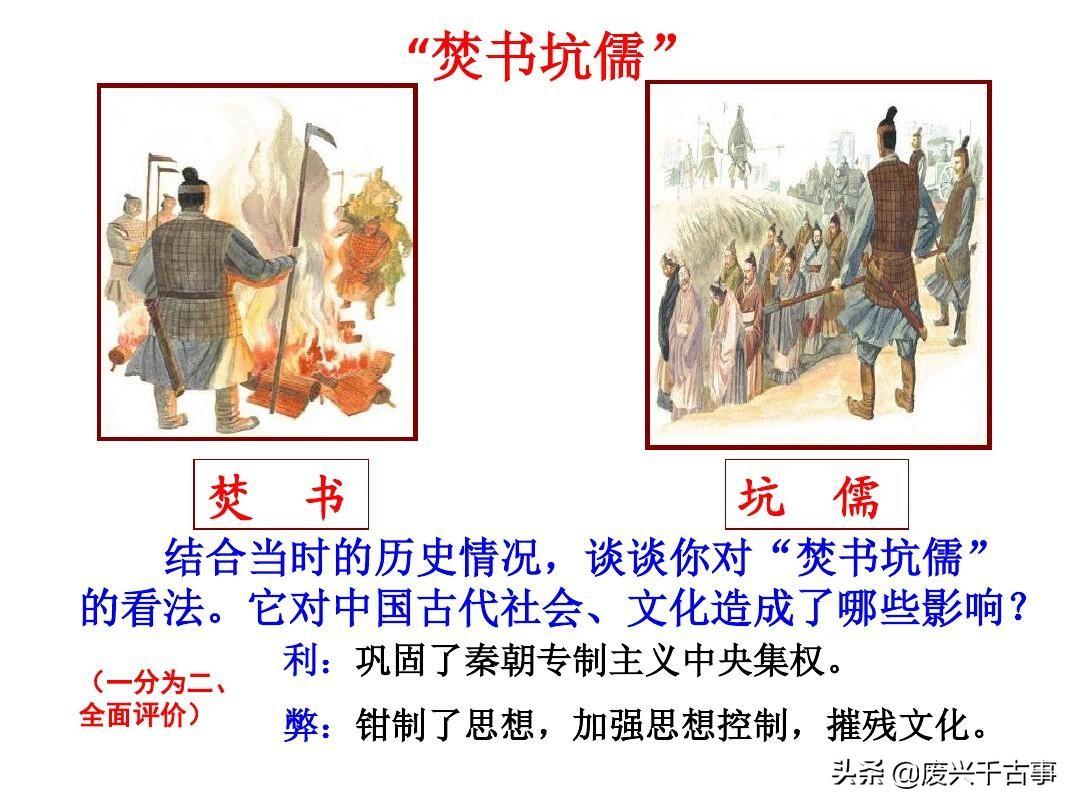 “焚书坑儒”

焚　书

坑　儒

结合当时的历史情况，谈谈你对“焚书坑儒”的看法。它对中国古代社会、文化造成了哪些影响？

（一分为二、全面评价）

利：巩固了秦朝专制主义中央集权。

弊：钳制了思想，加强思想控制，摧残文化。

头条 @废兴千古事